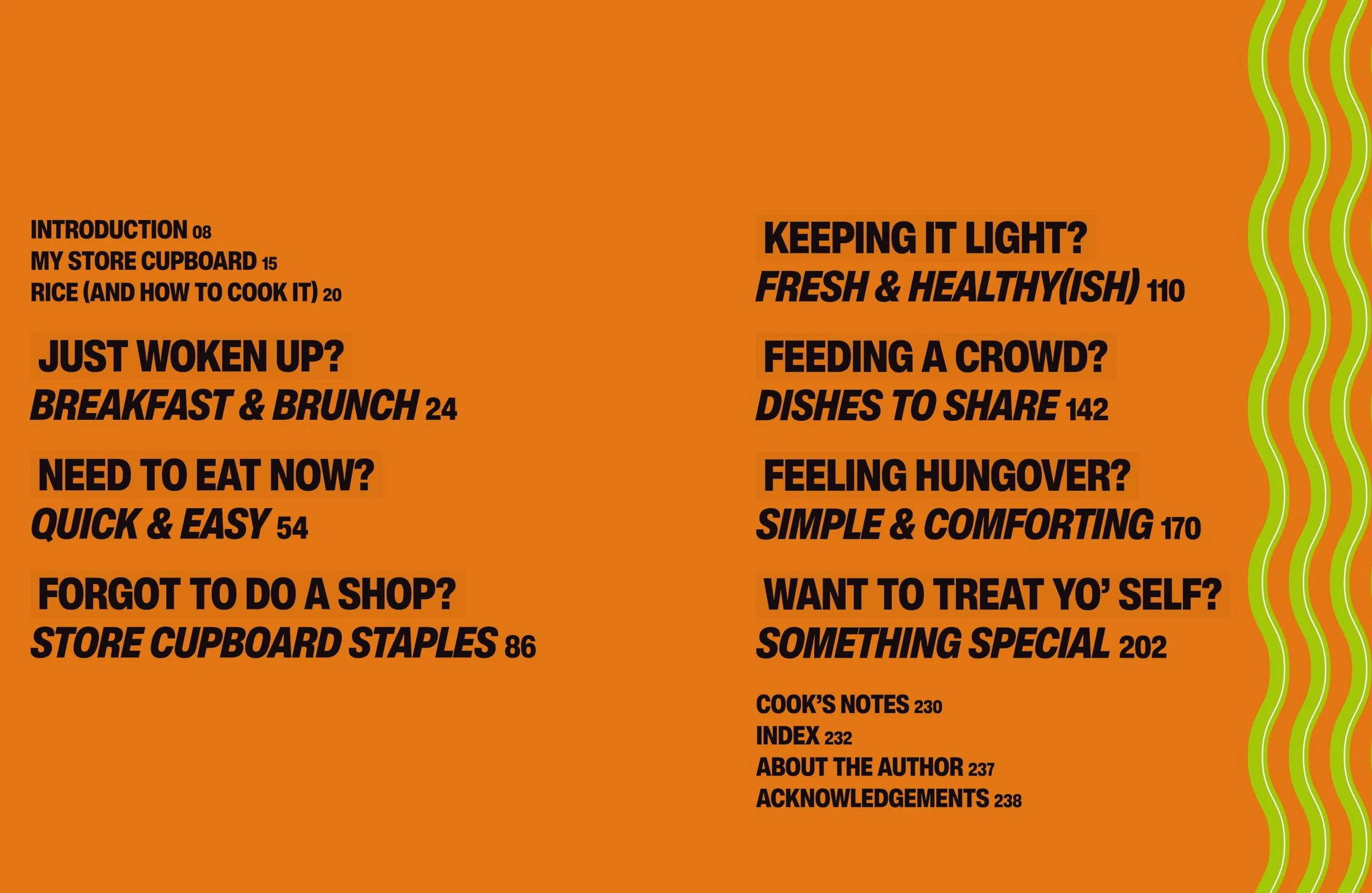 INTRODUCTION 08
MY STORE CUPBOARD 15
RICE (AND HOW TO COOK IT) 20

JUST WOKEN UP?
BREAKFAST & BRUNCH 24

NEED TO EAT NOW?
QUICK & EASY 54

FORGOT TO DO A SHOP?
STORE CUPBOARD STAPLES 86

KEEPING IT LIGHT?
FRESH & HEALTHY(ISH) 110

FEEDING A CROWD?
DISHES TO SHARE 142

FEELING HUNGOVER?
SIMPLE & COMFORTING 170

WANT TO TREAT YO' SELF?
SOMETHING SPECIAL 202

COOK'S NOTES 230
INDEX 232
ABOUT THE AUTHOR 237
ACKNOWLEDGEMENTS 238